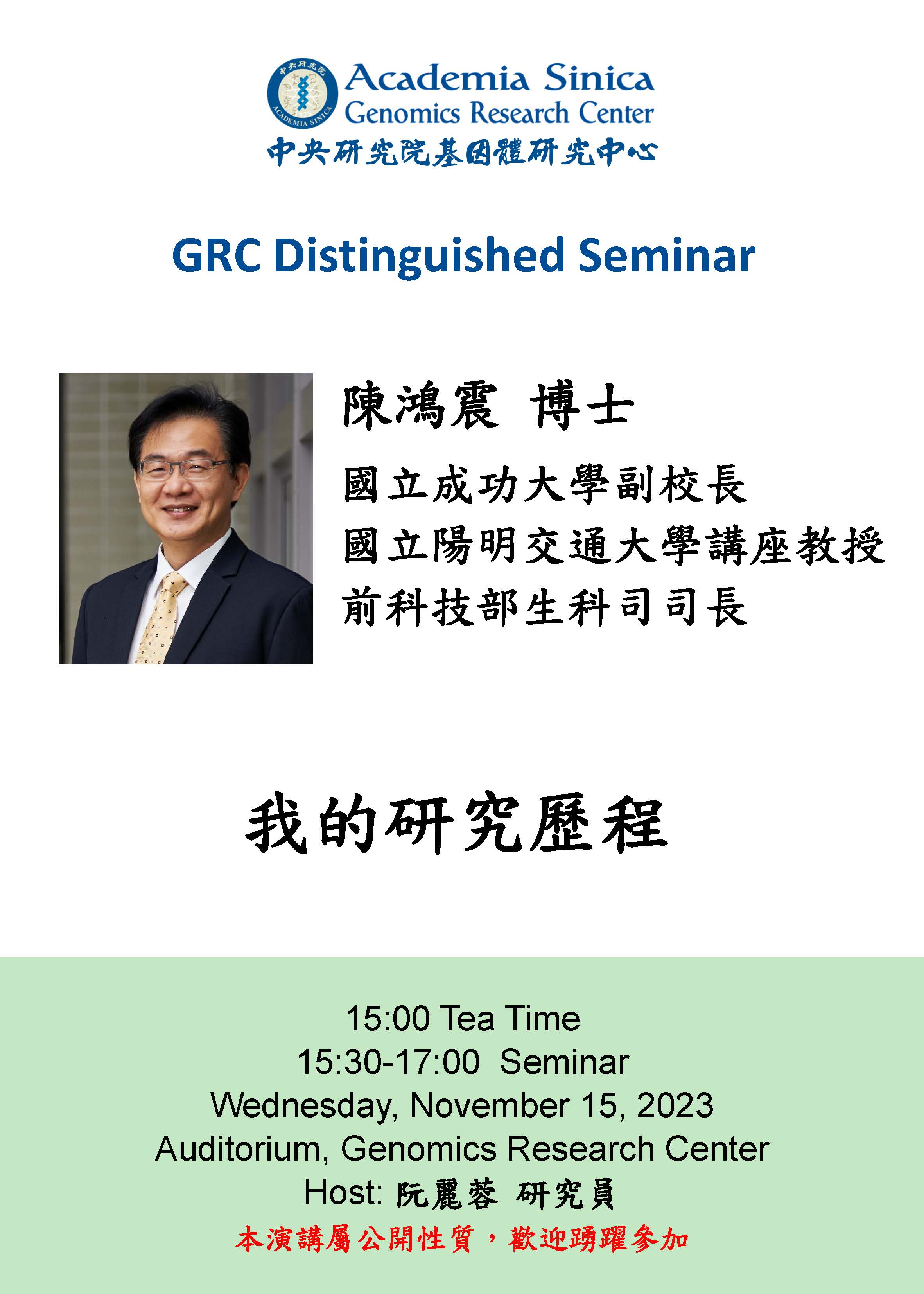 Academia Sinica
Genomics Research Center
中央研究院基因體研究中心

GRC Distinguished Seminar

陳鴻震 博士
國立成功大學副校長
國立陽明交通大學講座教授
前科技部生科司司長

我的研究歷程

15:00 Tea Time
15:30-17:00 Seminar
Wednesday, November 15, 2023
Auditorium, Genomics Research Center
Host: 阮麗蓉 研究員
本演講屬公開性質，歡迎踴躍參加